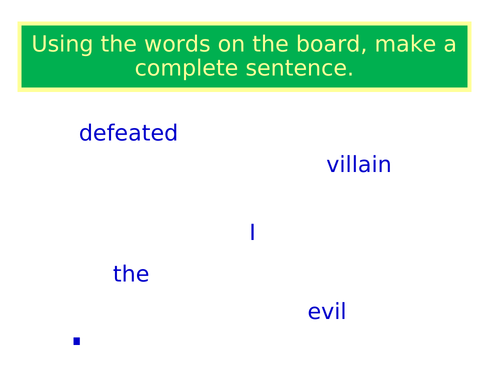 Using the words on the board, make a complete sentence.

defeated

villain

I

the

evil

.